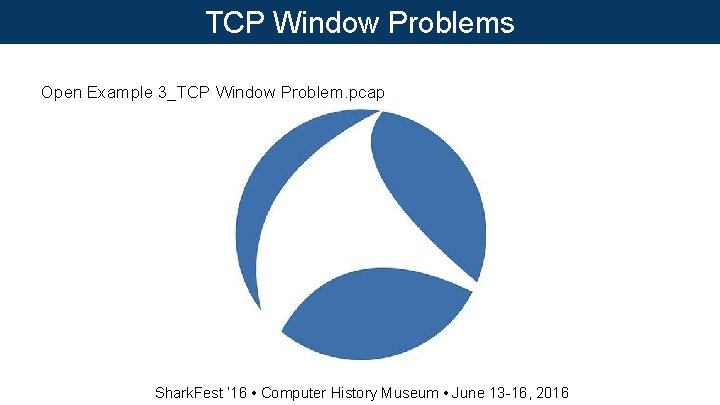 TCP Window Problems

Open Example 3_TCP Window Problem.pcap

SharkFest '16 • Computer History Museum • June 13-16, 2016